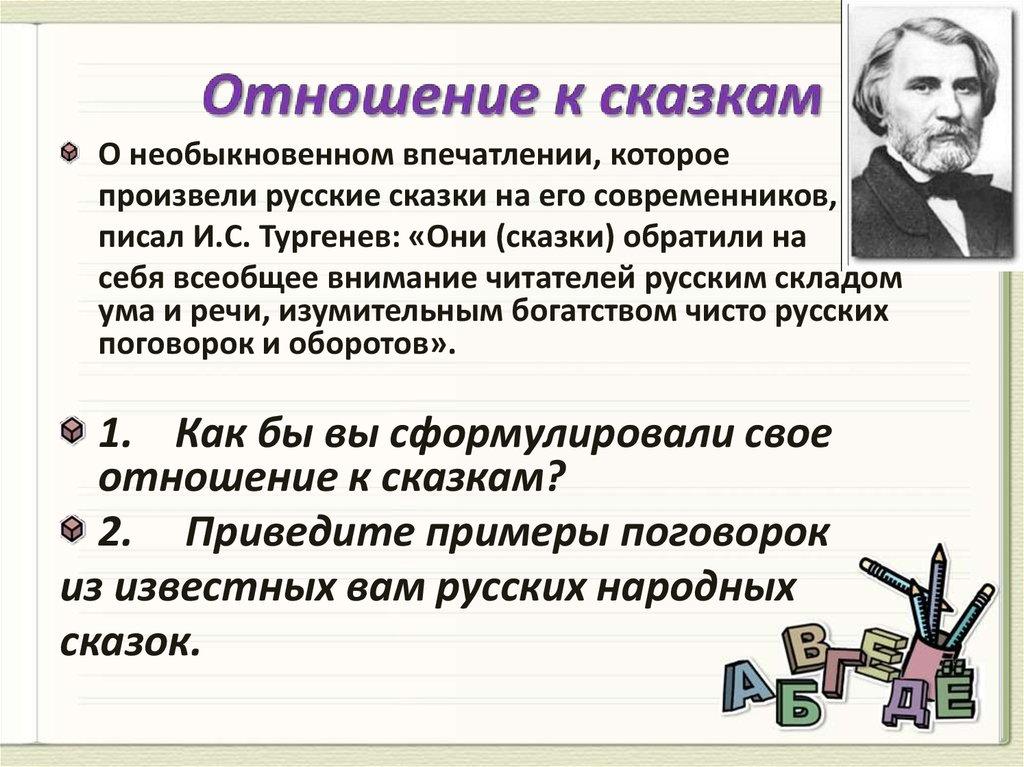 Отношение к сказкам

О необыкновенном впечатлении, которое произвели русские сказки на его современников, писал И.С. Тургенев: «Они (сказки) обратили на себя всеобщее внимание читателей русским складом ума и речи, изумительным богатством чисто русских поговорок и оборотов».

1. Как бы вы сформулировали свое отношение к сказкам?

2. Приведите примеры поговорок из известных вам русских народных сказок.

А Б В Г Д Е Ё